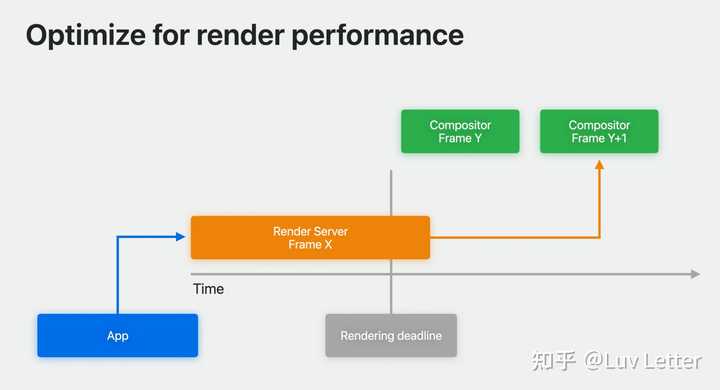 Optimize for render performance

Compositor Frame Y

Compositor Frame Y+1

Render Server Frame X

Time

App

Rendering deadline

知乎 @Luv Letter